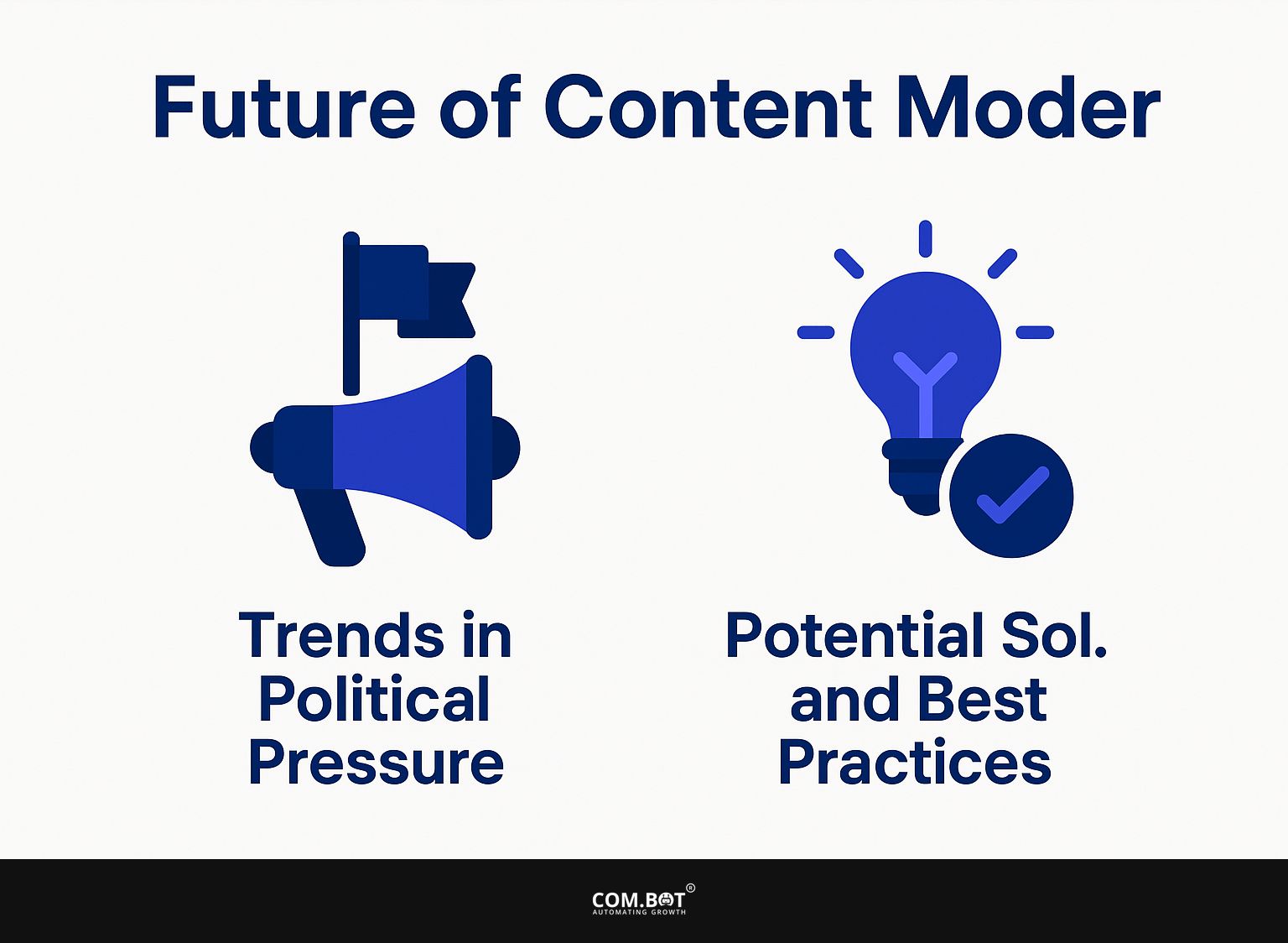 Future of Content Moder

Trends in Political Pressure

Potential Sol. and Best Practices

COM.BOT®
AUTOMATING GROWTH